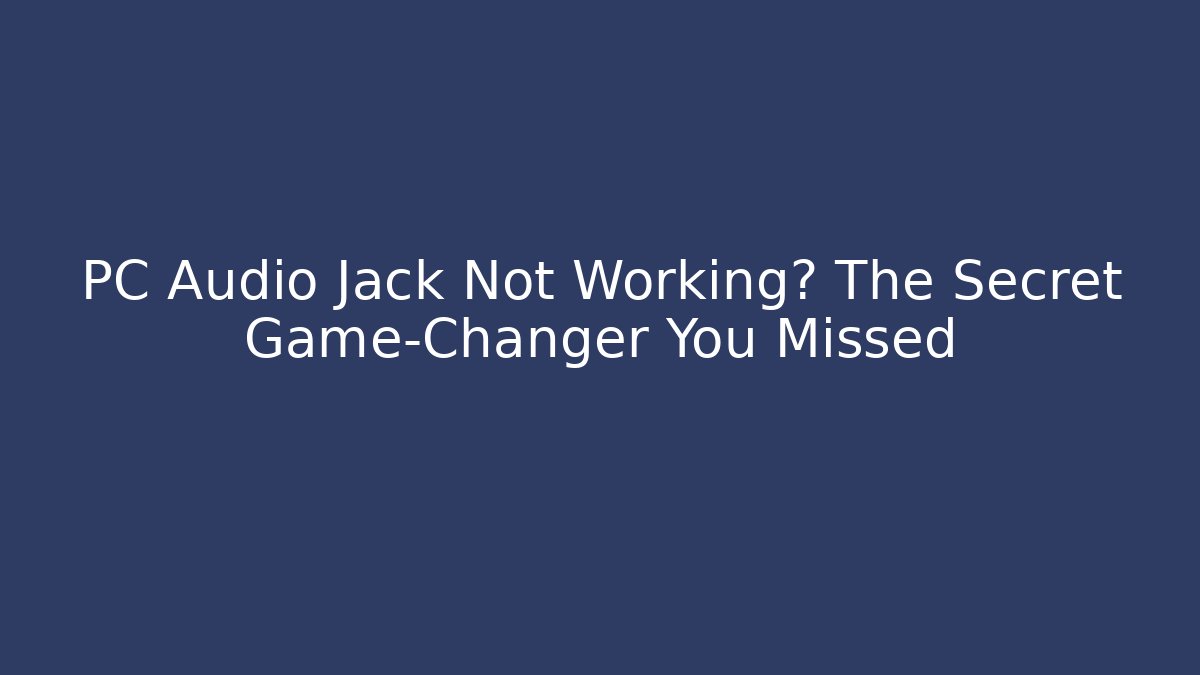 PC Audio Jack Not Working? The Secret Game-Changer You Missed